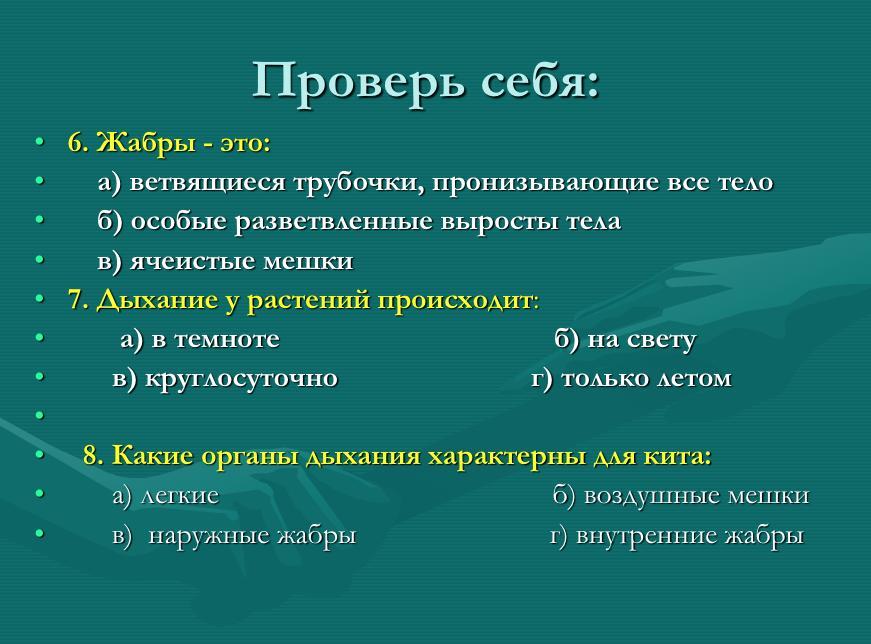 Проверь себя:

• 6. Жабры - это:
• а) ветвящиеся трубочки, пронизывающие все тело
• б) особые разветвленные выросты тела
• в) ячеистые мешки
• 7. Дыхание у растений происходит:
• а) в темноте б) на свету
• в) круглосуточно г) только летом
•
• 8. Какие органы дыхания характерны для кита:
• а) легкие б) воздушные мешки
• в) наружные жабры г) внутренние жабры